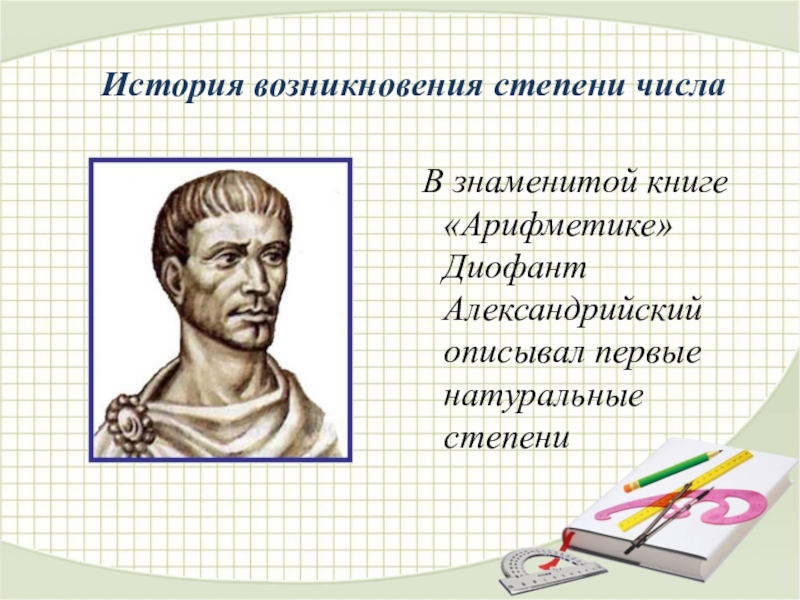 История возникновения степени числа

В знаменитой книге «Арифметике» Диофант Александрийский описывал первые натуральные степени